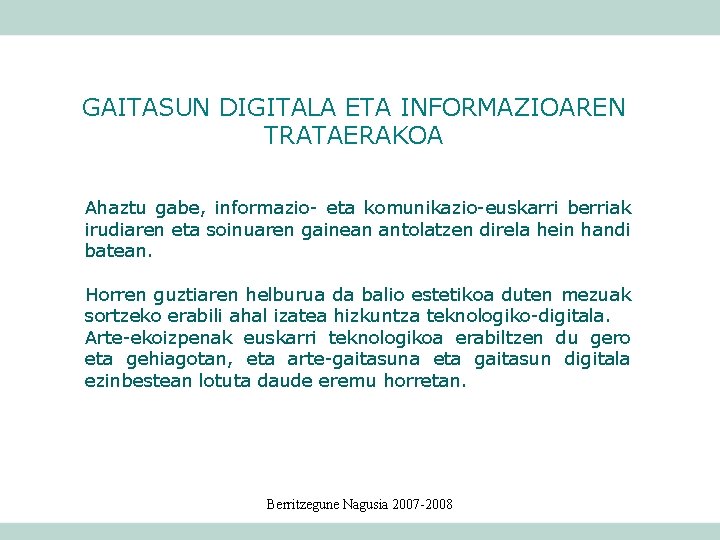 GAITASUN DIGITALA ETA INFORMAZIOAREN TRATAERAKOA

Ahaztu gabe, informazio- eta komunikazio-euskarri berriak irudiaren eta soinuaren gainean antolatzen direla hein handi batean.

Horren guztiaren helburua da balio estetikoa duten mezuak sortzeko erabili ahal izatea hizkuntza teknologiko-digitala.
Arte-ekoizpenak euskarri teknologikoa erabiltzen du gero eta gehiagotan, eta arte-gaitasuna eta gaitasun digitala ezinbestean lotuta daude eremu horretan.

Berritzegune Nagusia 2007-2008